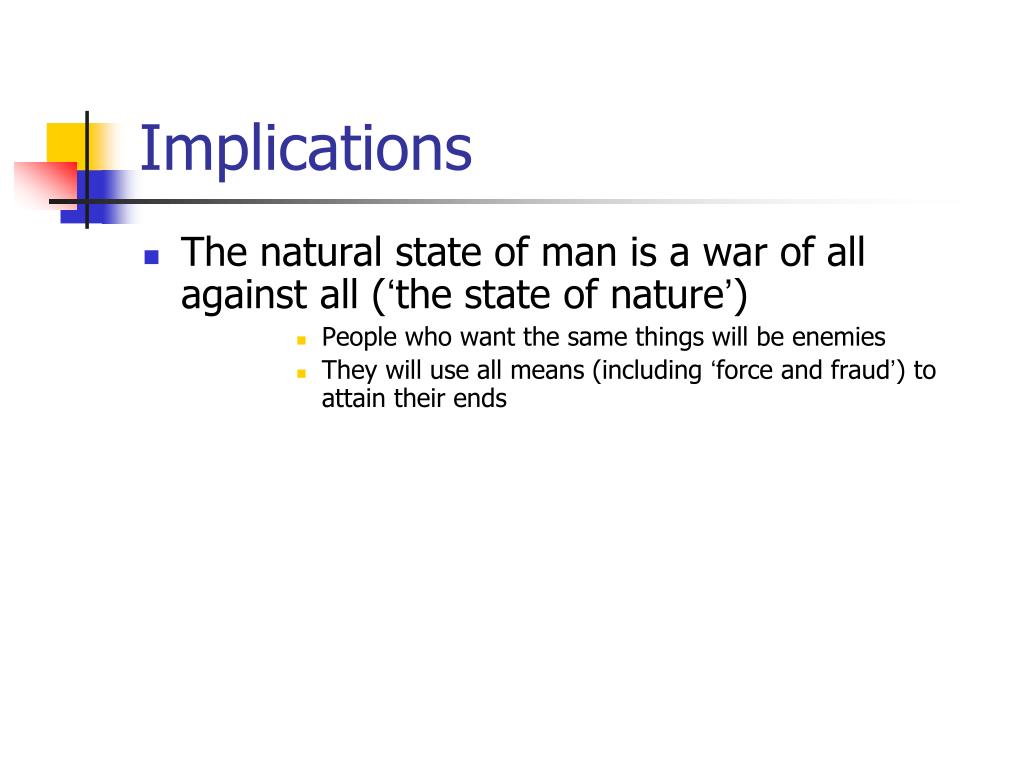 Implications

- The natural state of man is a war of all against all (‘the state of nature’)
  - People who want the same things will be enemies
  - They will use all means (including ‘force and fraud’) to attain their ends